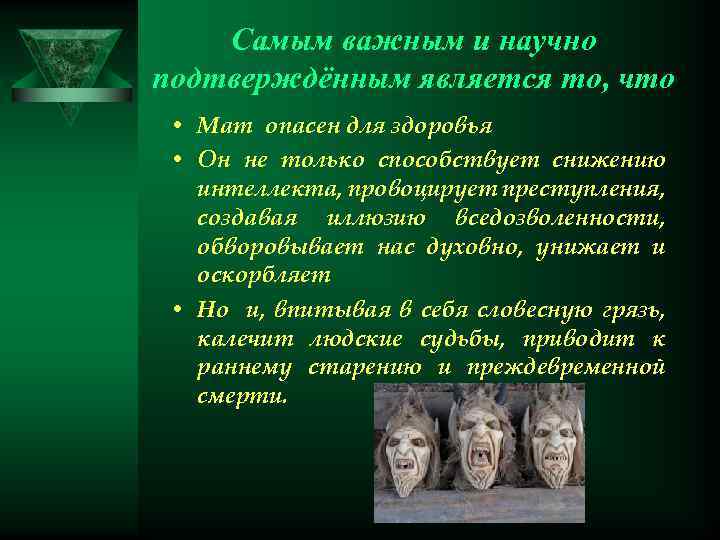 Самым важным и научно подтверждённым является то, что

• Мат опасен для здоровья
• Он не только способствует снижению интеллекта, провоцирует преступления, создавая иллюзию вседозволенности, обворовывает нас духовно, унижает и оскорбляет
• Но и, впитывая в себя словесную грязь, калечит людские судьбы, приводит к раннему старению и преждевременной смерти.